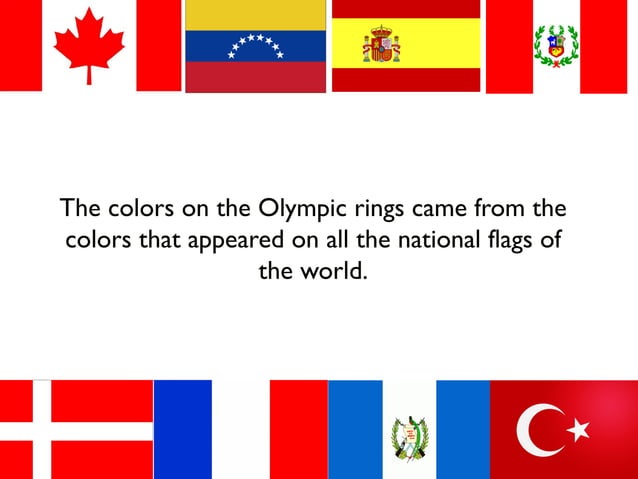 The colors on the Olympic rings came from the colors that appeared on all the national flags of the world.